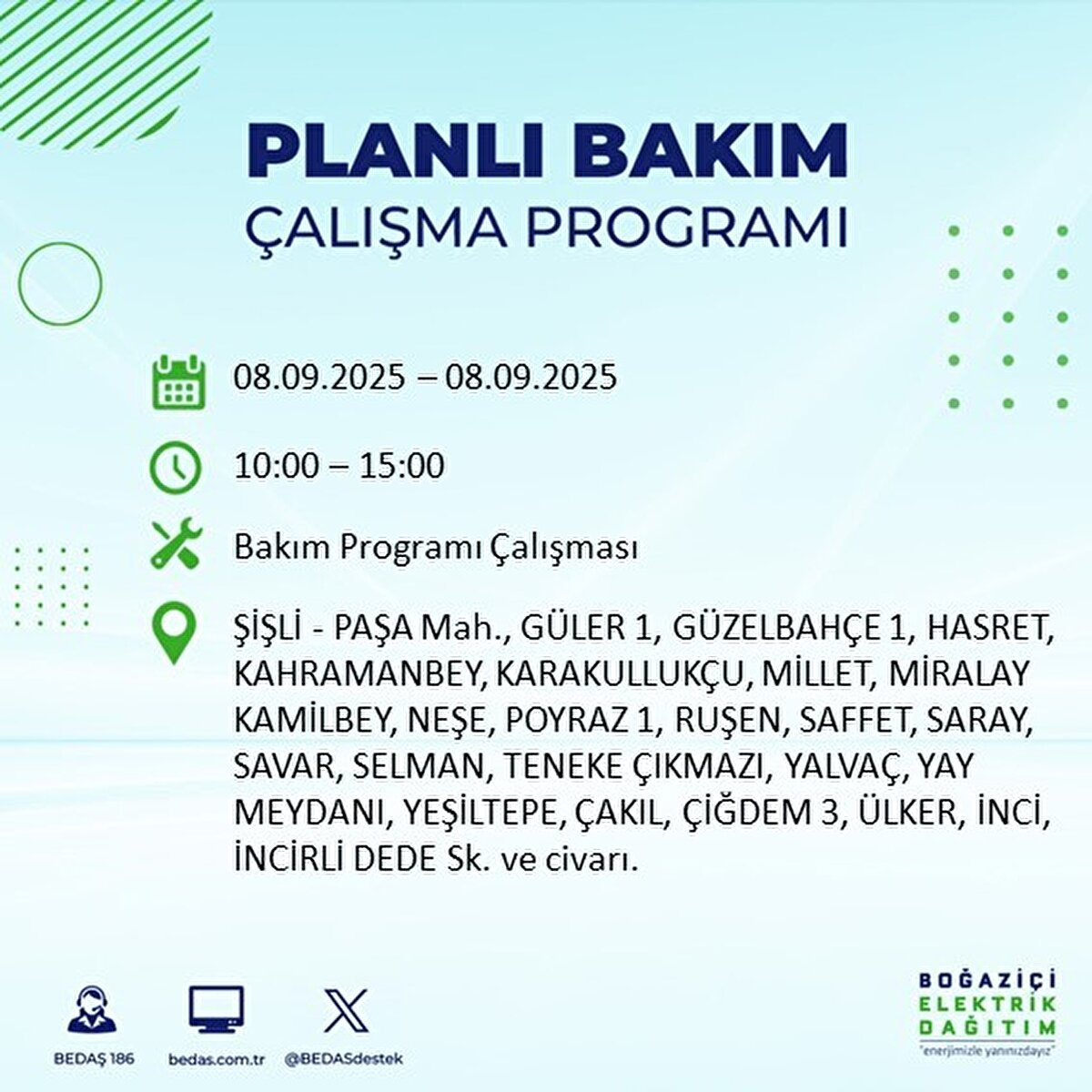 PLANLI BAKIM
ÇALIŞMA PROGRAMI

08.09.2025 – 08.09.2025

10:00 – 15:00

Bakım Programı Çalışması

ŞİŞLİ - PAŞA Mah., GÜLER 1, GÜZELBAHÇE 1, HASRET, KAHRAMANBEY, KARAKULLUKÇU, MİLLET, MİRALAY KAMİLBEY, NEŞE, POYRAZ 1, RUŞEN, SAFFET, SARAY, SAVAR, SELMAN, TENEKE ÇIKMAZI, YALVAÇ, YAY MEYDANI, YEŞİLTEPE, ÇAKIL, ÇİĞDEM 3, ÜLKER, İNCİ, İNCİRLİ DEDE Sk. ve civarı.

BEDAŞ 186
bedas.com.tr
@BEDASdestek

BOĞAZİÇİ
ELEKTRİK
DAĞITIM
"enerjimizle yanınızdayız"